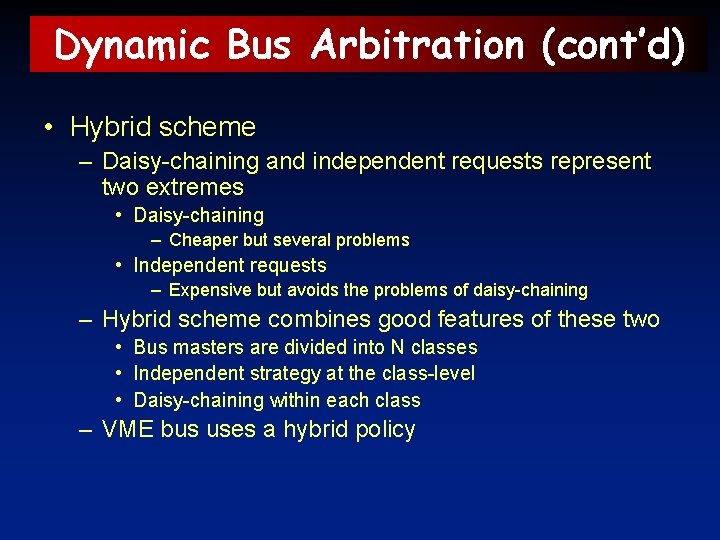 Dynamic Bus Arbitration (cont'd)

• Hybrid scheme
– Daisy-chaining and independent requests represent two extremes
• Daisy-chaining
– Cheaper but several problems
• Independent requests
– Expensive but avoids the problems of daisy-chaining
– Hybrid scheme combines good features of these two
• Bus masters are divided into N classes
• Independent strategy at the class-level
• Daisy-chaining within each class
– VME bus uses a hybrid policy